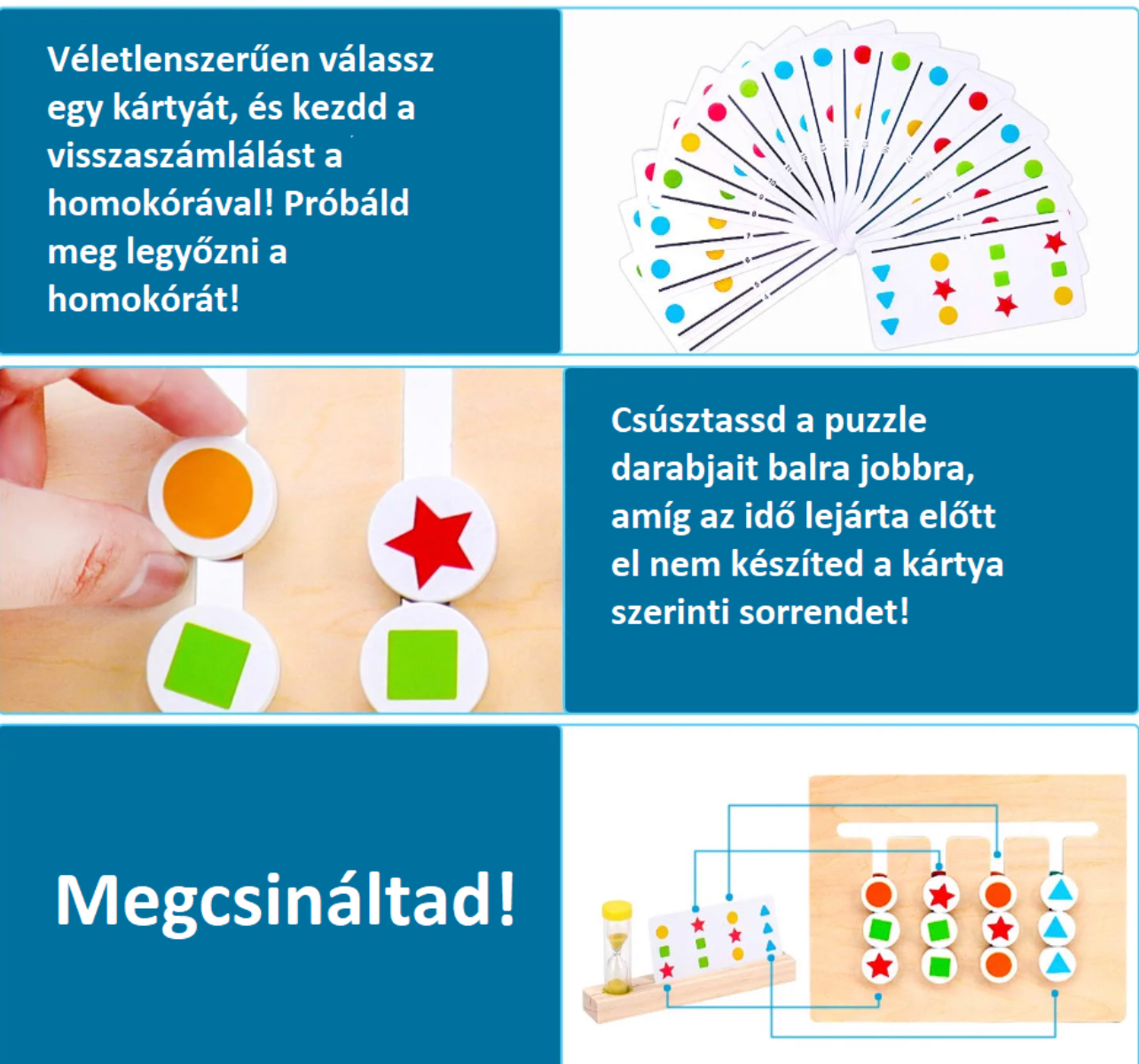 Véletlenszerűen válassz egy kártyát, és kezdd a visszaszámlálást a homokórával! Próbáld meg legyőzni a homokórát!

Csúsztassd a puzzle darabjait balra jobbra, amíg az idő lejárta előtt el nem készíted a kártya szerinti sorrendet!

Megcsináltad!